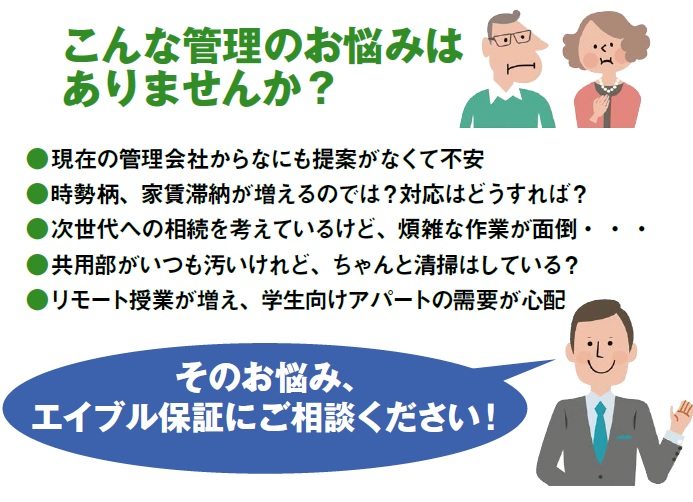 こんな管理のお悩みはありませんか？

●現在の管理会社からなにも提案がなくて不安
●時勢柄、家賃滞納が増えるのでは？対応はどうすれば？
●次世代への相続を考えているけど、煩雑な作業が面倒・・・
●共用部がいつも汚いけれど、ちゃんと清掃はしている？
●リモート授業が増え、学生向けアパートの需要が心配

そのお悩み、
エイブル保証にご相談ください！